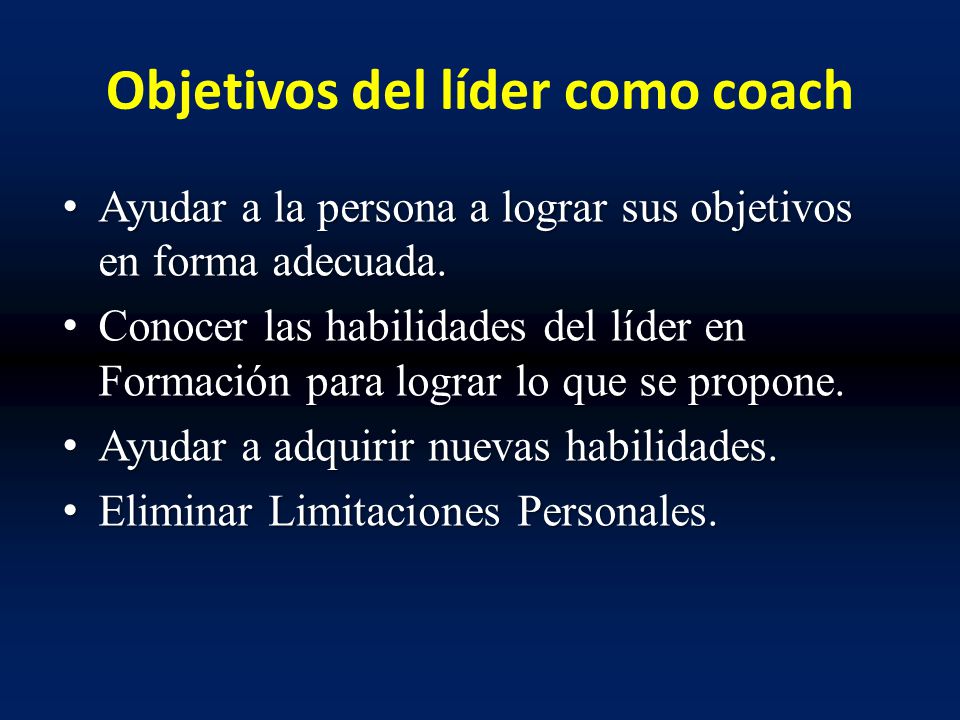 Objetivos del líder como coach

• Ayudar a la persona a lograr sus objetivos en forma adecuada.
• Conocer las habilidades del líder en Formación para lograr lo que se propone.
• Ayudar a adquirir nuevas habilidades.
• Eliminar Limitaciones Personales.